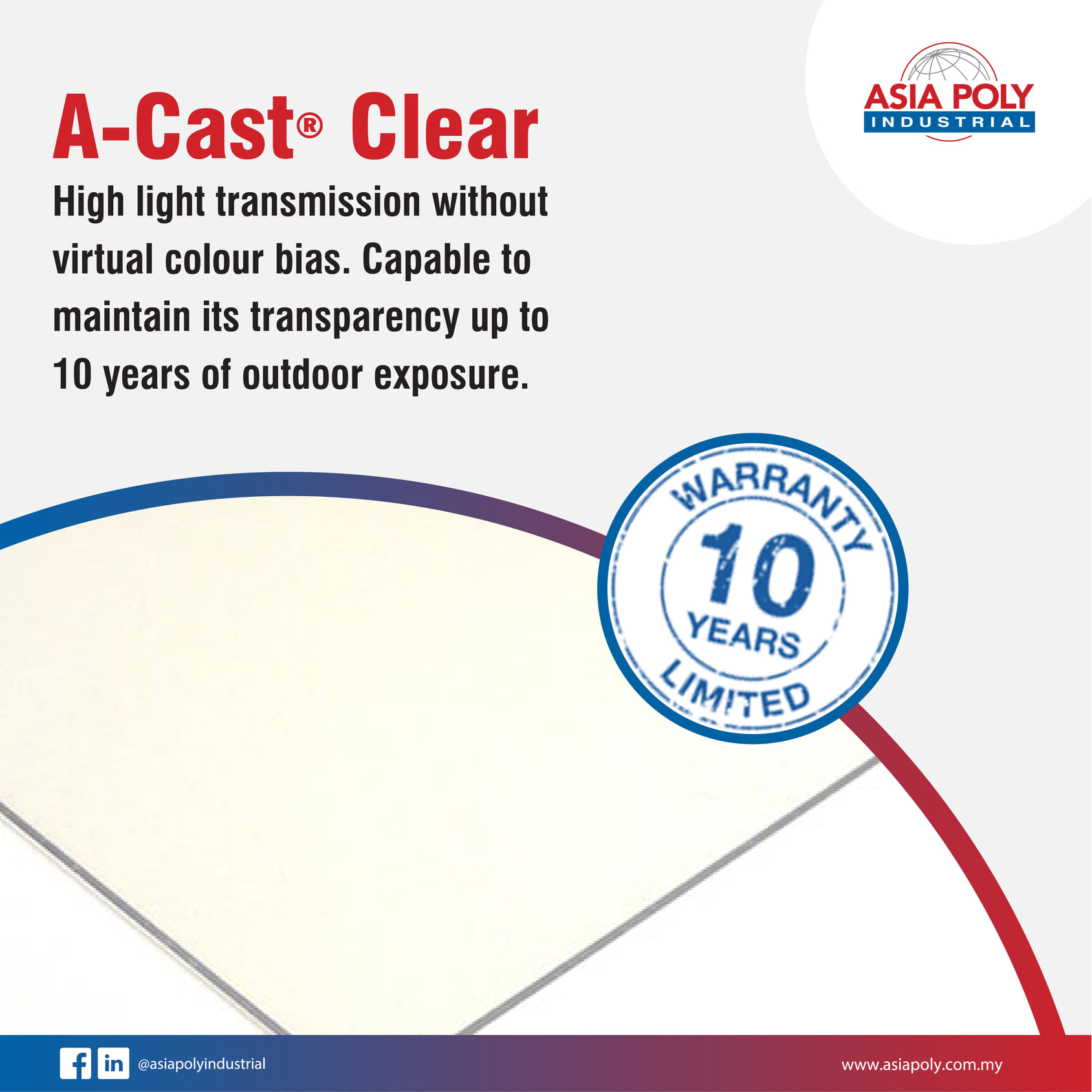 ASIA POLY
INDUSTRIAL

A-Cast® Clear

High light transmission without virtual colour bias. Capable to maintain its transparency up to 10 years of outdoor exposure.

WARRANTY
10
YEARS
LIMITED

f in @asiapolyindustrial

www.asiapoly.com.my